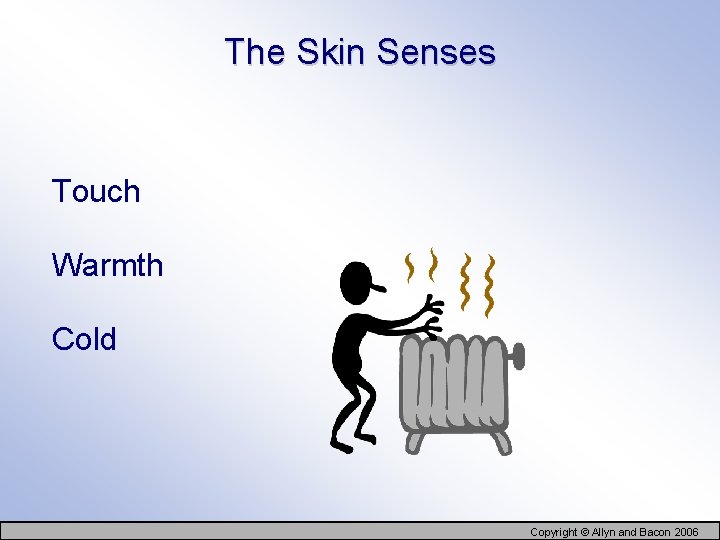 The Skin Senses

Touch

Warmth

Cold

Copyright © Allyn and Bacon 2006